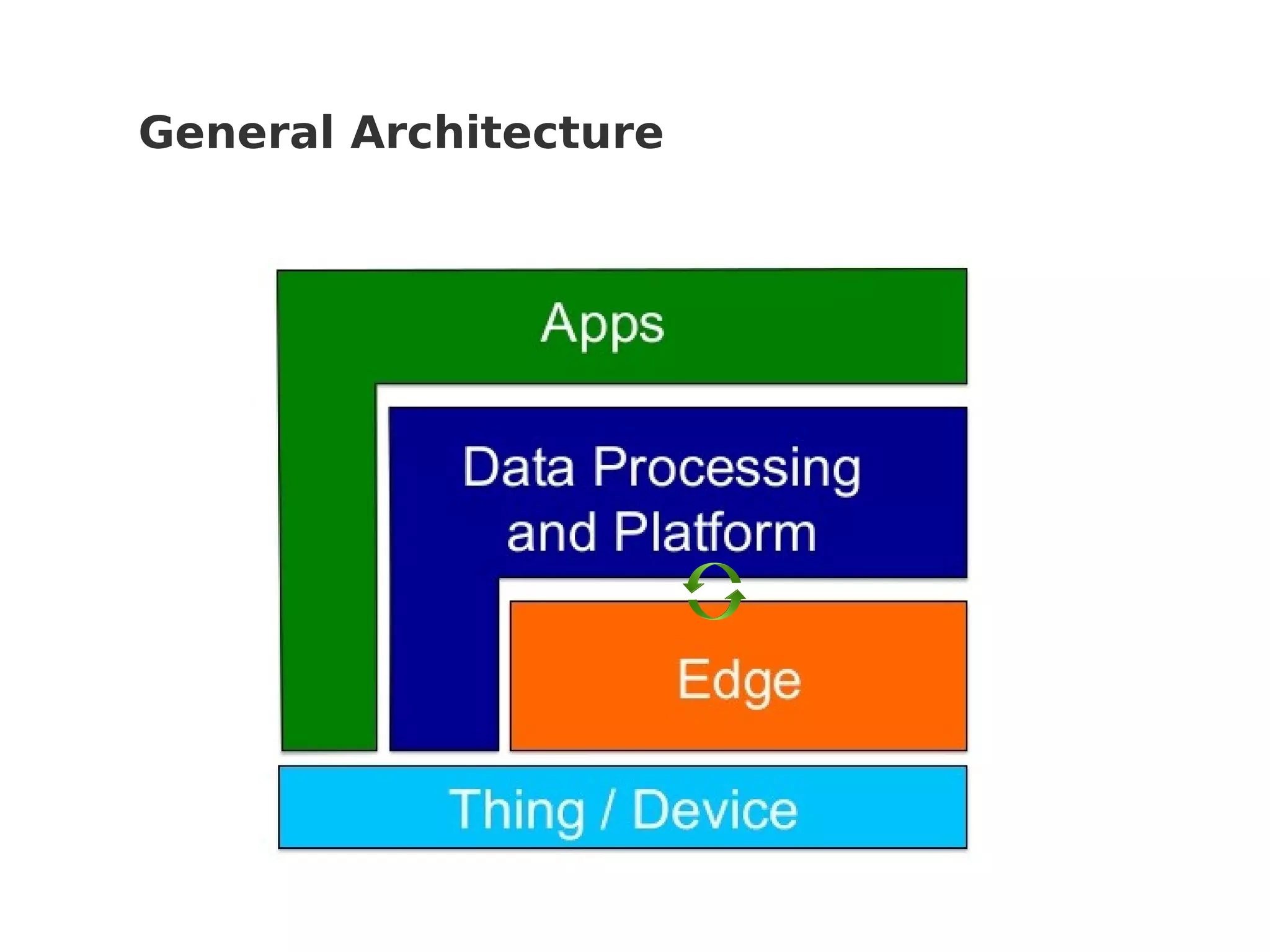 General Architecture

Apps

Data Processing and Platform

Edge

Thing / Device